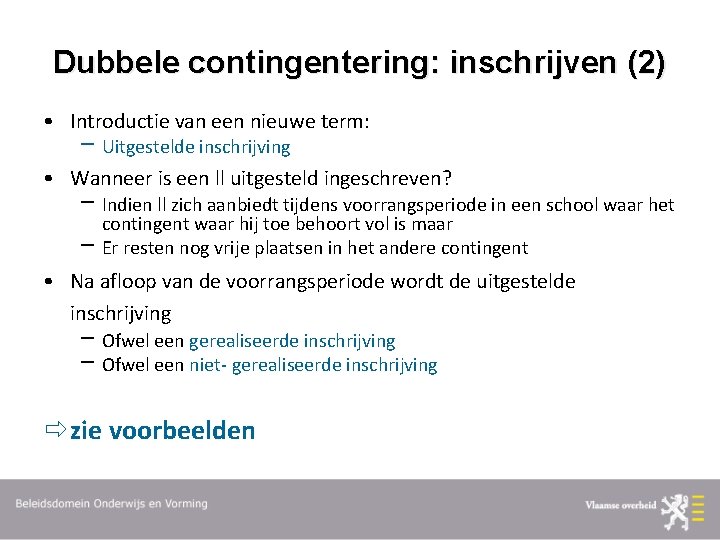 Dubbele contingentering: inschrijven (2)

• Introductie van een nieuwe term:
  – Uitgestelde inschrijving
• Wanneer is een ll uitgesteld ingeschreven?
  – Indien ll zich aanbiedt tijdens voorrangsperiode in een school waar het contingent waar hij toe behoort vol is maar
  – Er resten nog vrije plaatsen in het andere contingent
• Na afloop van de voorrangsperiode wordt de uitgestelde inschrijving
  – Ofwel een gerealiseerde inschrijving
  – Ofwel een niet- gerealiseerde inschrijving

⇨ zie voorbeelden

Beleidsdomein Onderwijs en Vorming

Vlaamse overheid